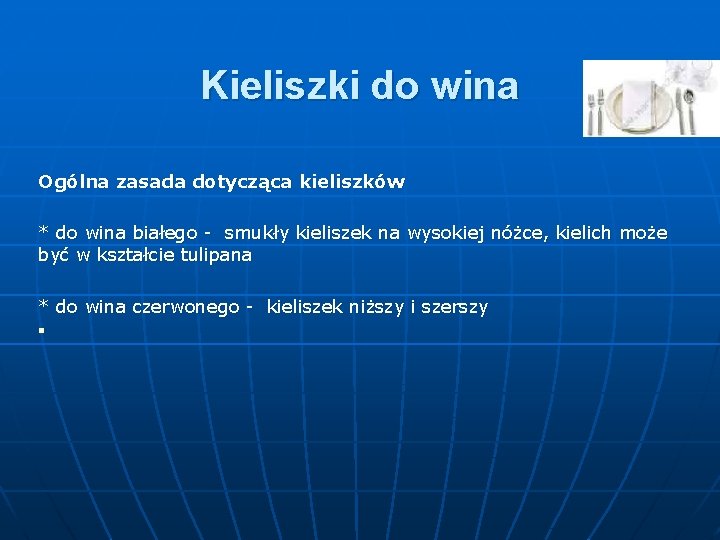 Kieliszki do wina

Ogólna zasada dotycząca kieliszków

* do wina białego - smukły kieliszek na wysokiej nóżce, kielich może być w kształcie tulipana

* do wina czerwonego - kieliszek niższy i szerszy